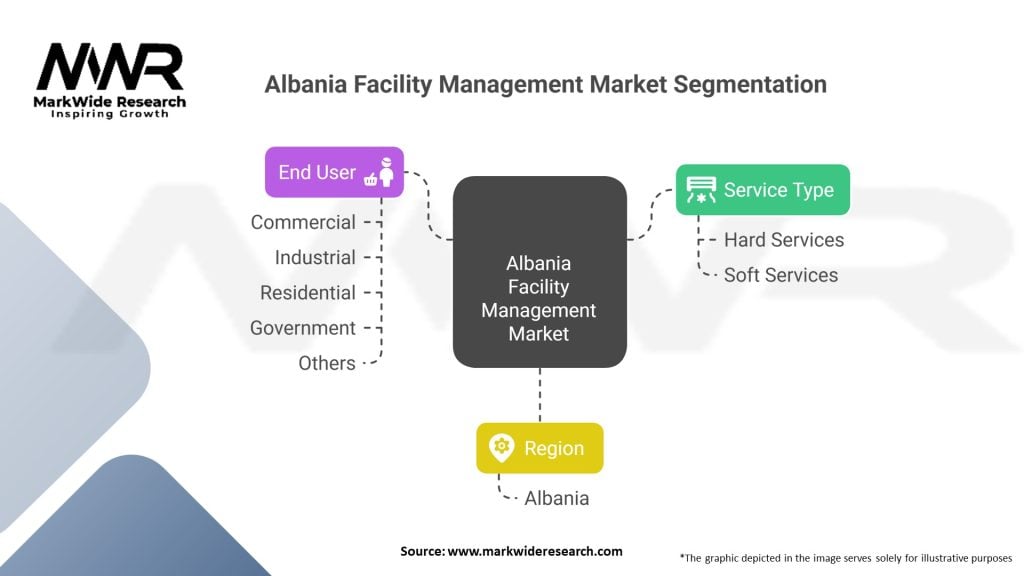 MWR
MarkWide Research
Inspiring Growth

Albania Facility Management Market Segmentation

End User
Commercial
Industrial
Residential
Government
Others

Albania Facility Management Market

Service Type
Hard Services
Soft Services

Region
Albania

Source: www.markwideresearch.com

*The graphic depicted in the image serves solely for illustrative purposes